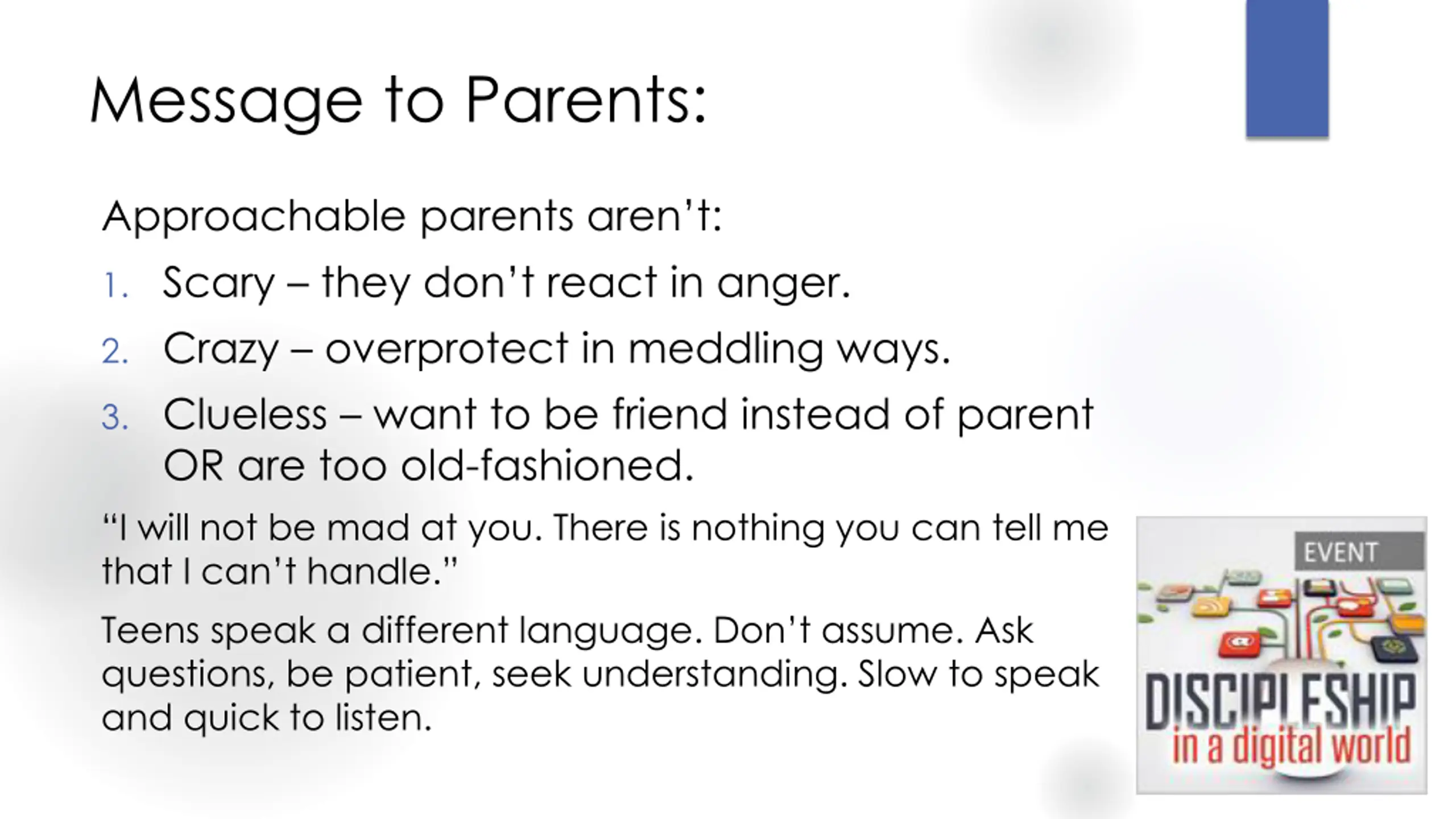 Message to Parents:

Approachable parents aren't:

1. Scary – they don't react in anger.
2. Crazy – overprotect in meddling ways.
3. Clueless – want to be friend instead of parent OR are too old-fashioned.

"I will not be mad at you. There is nothing you can tell me that I can't handle."

Teens speak a different language. Don't assume. Ask questions, be patient, seek understanding. Slow to speak and quick to listen.

EVENT

DISCIPLESHIP
in a digital world